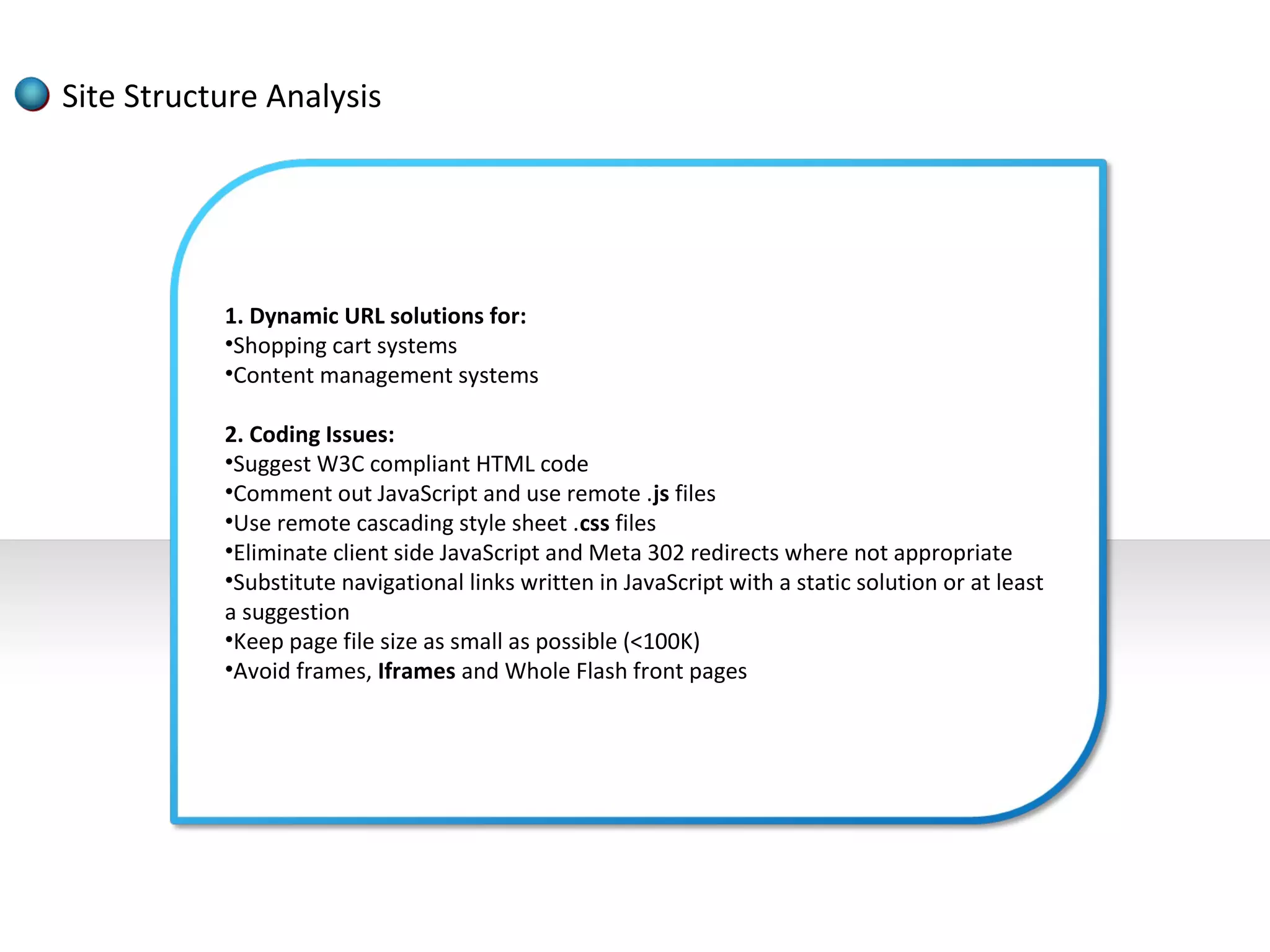 Site Structure Analysis

1. Dynamic URL solutions for:
•Shopping cart systems
•Content management systems

2. Coding Issues:
•Suggest W3C compliant HTML code
•Comment out JavaScript and use remote .js files
•Use remote cascading style sheet .css files
•Eliminate client side JavaScript and Meta 302 redirects where not appropriate
•Substitute navigational links written in JavaScript with a static solution or at least a suggestion
•Keep page file size as small as possible (<100K)
•Avoid frames, Iframes and Whole Flash front pages